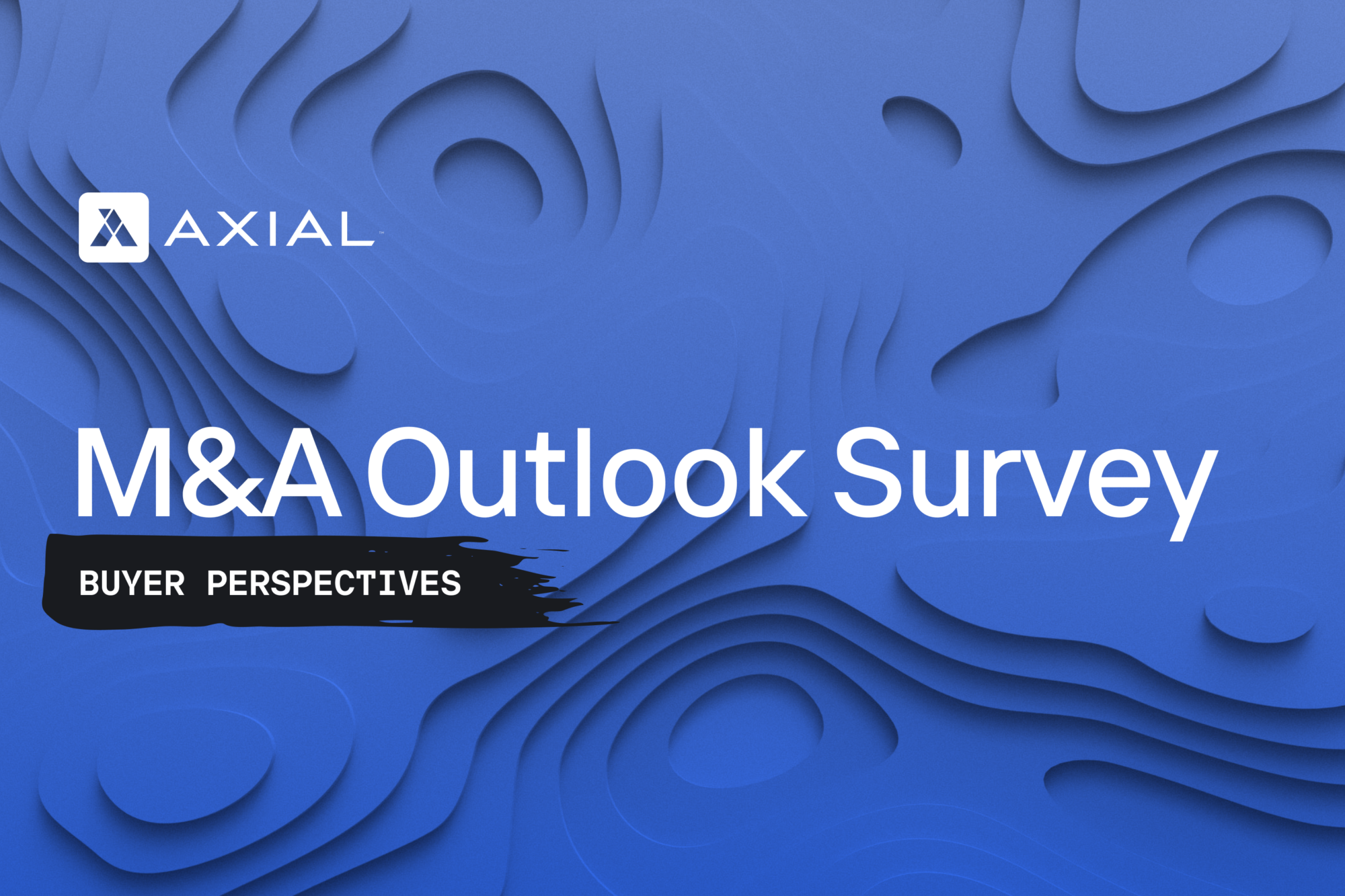 AXIAL™

M&A Outlook Survey

BUYER PERSPECTIVES